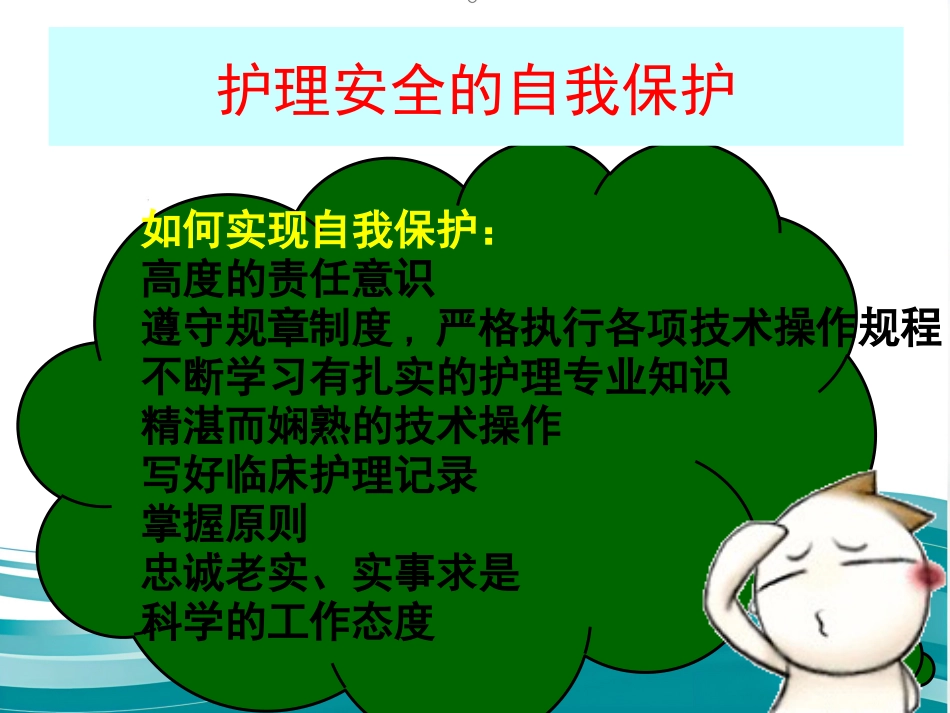 护理安全的自我保护

如何实现自我保护：
高度的责任意识
遵守规章制度，严格执行各项技术操作规程
不断学习有扎实的护理专业知识
精湛而娴熟的技术操作
写好临床护理记录
掌握原则
忠诚老实、实事求是
科学的工作态度